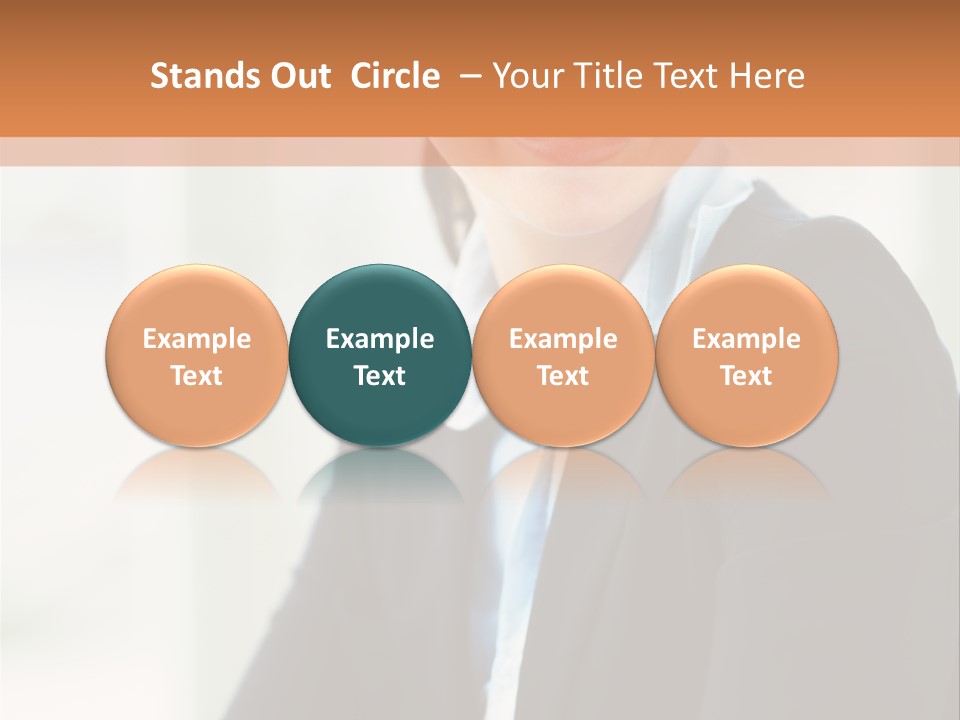 Stands Out Circle – Your Title Text Here

Example Text

Example Text

Example Text

Example Text